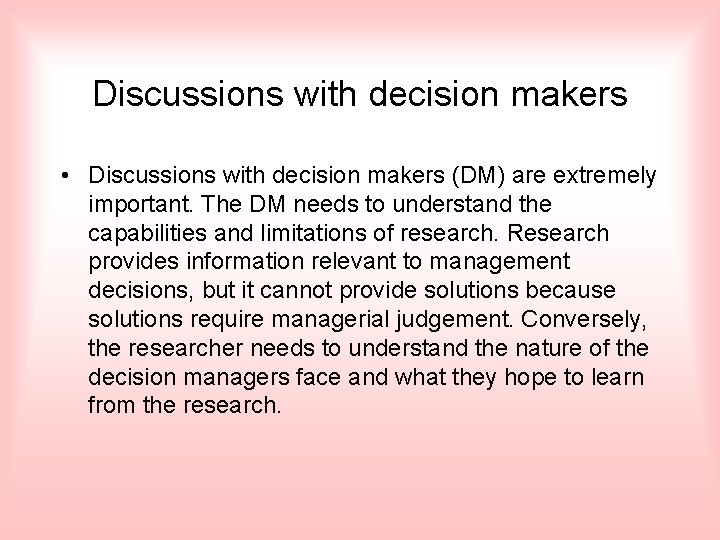 Discussions with decision makers

• Discussions with decision makers (DM) are extremely important. The DM needs to understand the capabilities and limitations of research. Research provides information relevant to management decisions, but it cannot provide solutions because solutions require managerial judgement. Conversely, the researcher needs to understand the nature of the decision managers face and what they hope to learn from the research.